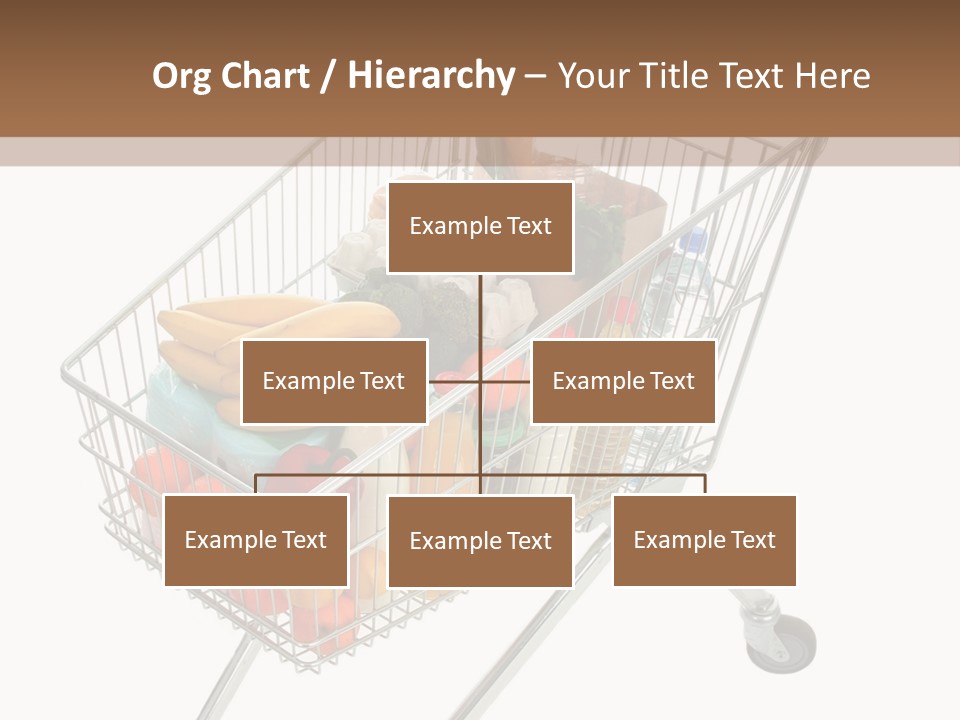 Org Chart / Hierarchy – Your Title Text Here

Example Text

Example Text

Example Text

Example Text

Example Text

Example Text